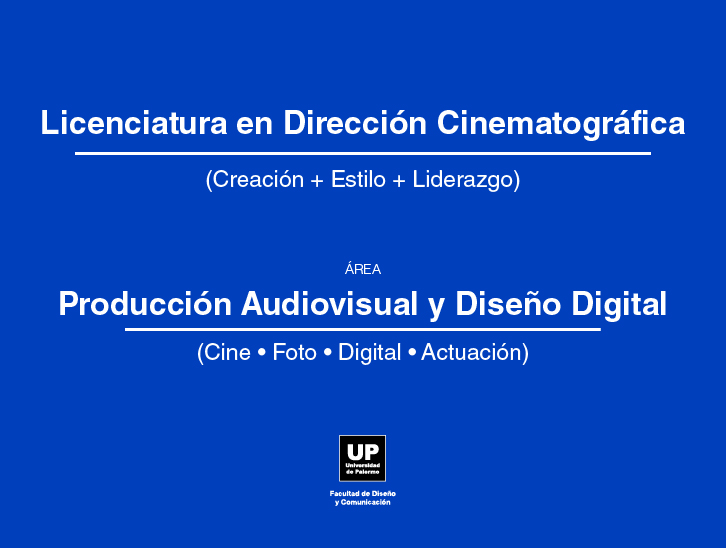 Licenciatura en Dirección Cinematográfica

(Creación + Estilo + Liderazgo)

ÁREA

Producción Audiovisual y Diseño Digital

(Cine • Foto • Digital • Actuación)

UP
Universidad de Palermo

Facultad de Diseño y Comunicación